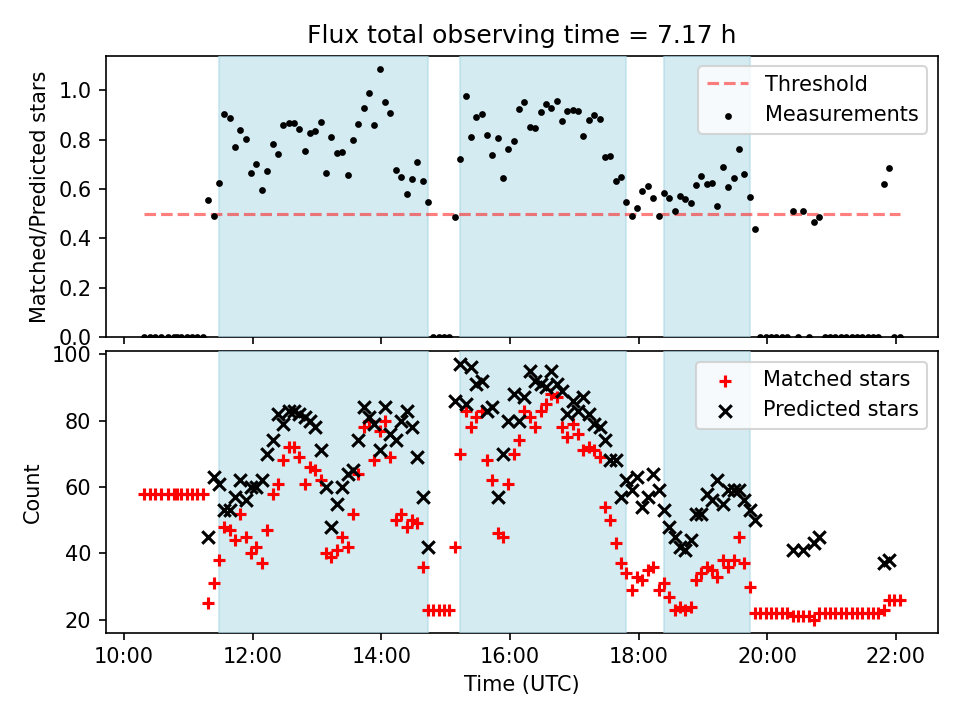 Flux total observing time = 7.17 h

Matched/Predicted stars

1.0
0.8
0.6
0.4
0.2
0.0

Threshold
Measurements

Count

100
80
60
40
20

Matched stars
Predicted stars

10:00
12:00
14:00
16:00
18:00
20:00
22:00

Time (UTC)